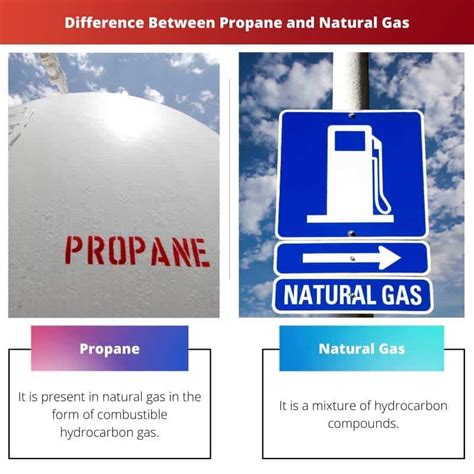 Difference Between Propane and Natural Gas

PROPANE

NATURAL GAS

Propane

It is present in natural gas in the form of combustible hydrocarbon gas.

Natural Gas

It is a mixture of hydrocarbon compounds.